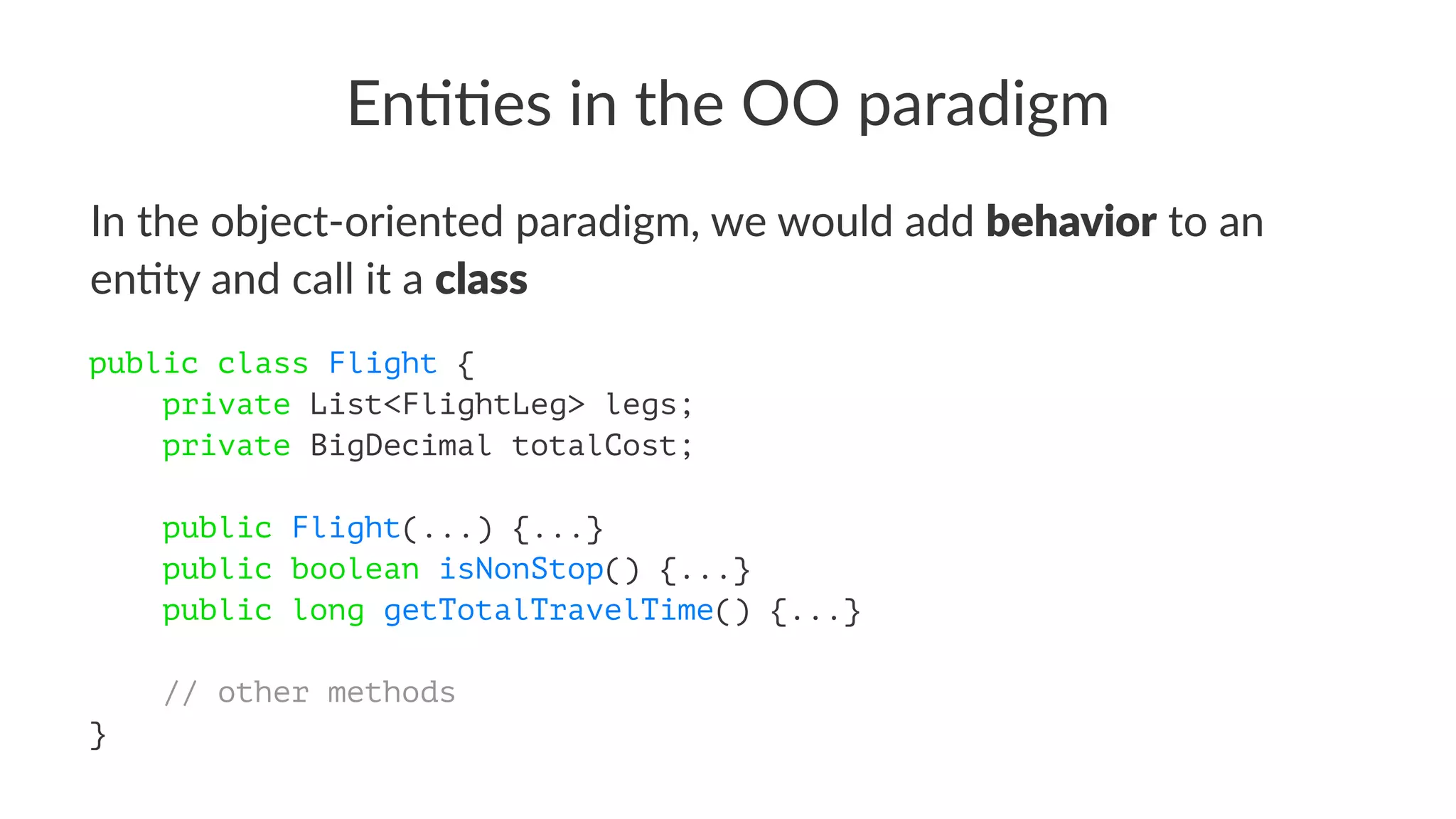 Entities in the OO paradigm

In the object-oriented paradigm, we would add behavior to an entity and call it a class

public class Flight {
    private List<FlightLeg> legs;
    private BigDecimal totalCost;

    public Flight(...) {...}
    public boolean isNonStop() {...}
    public long getTotalTravelTime() {...}

    // other methods
}